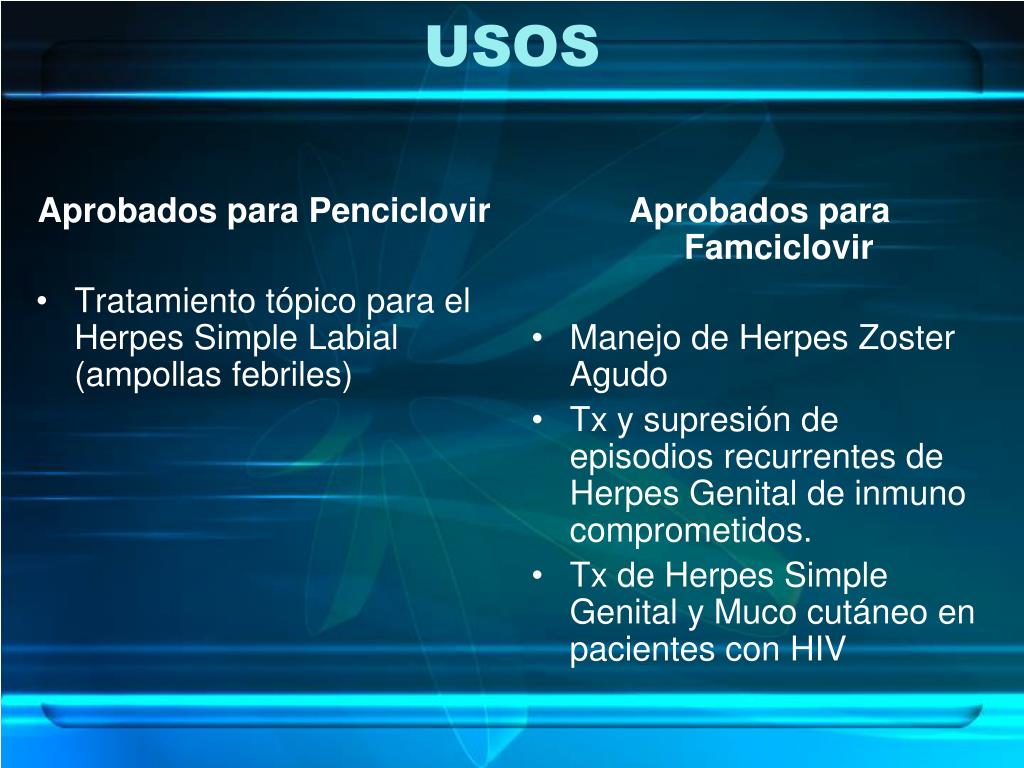 USOS

Aprobados para Penciclovir

• Tratamiento tópico para el Herpes Simple Labial (ampollas febriles)

Aprobados para Famciclovir

• Manejo de Herpes Zoster Agudo
• Tx y supresión de episodios recurrentes de Herpes Genital de inmuno comprometidos.
• Tx de Herpes Simple Genital y Muco cutáneo en pacientes con HIV